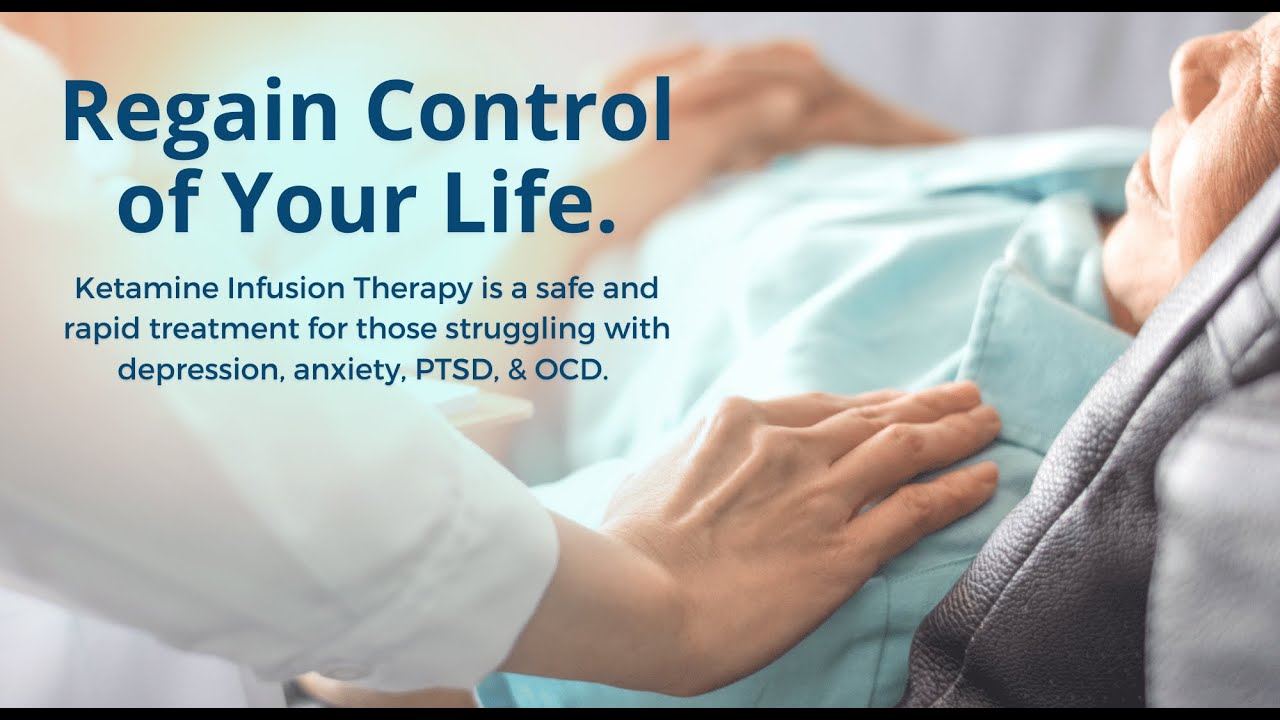 Regain Control of Your Life.

Ketamine Infusion Therapy is a safe and rapid treatment for those struggling with depression, anxiety, PTSD, & OCD.